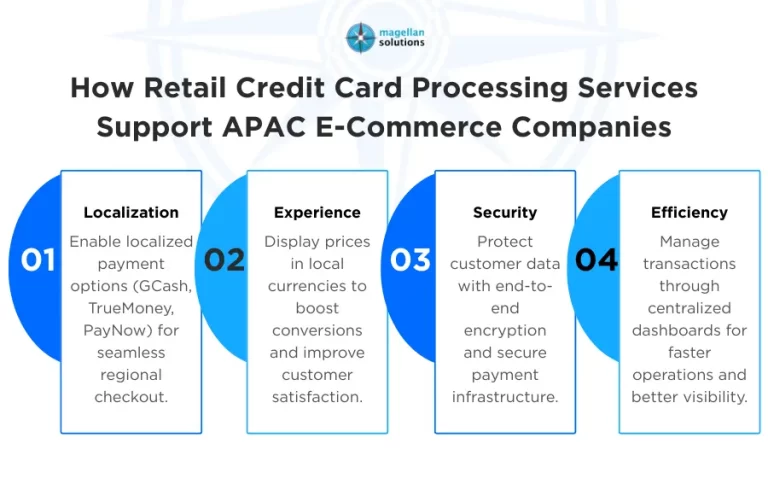 magellan solutions

How Retail Credit Card Processing Services Support APAC E-Commerce Companies

01

Localization

Enable localized payment options (GCash, TrueMoney, PayNow) for seamless regional checkout.

02

Experience

Display prices in local currencies to boost conversions and improve customer satisfaction.

03

Security

Protect customer data with end-to-end encryption and secure payment infrastructure.

04

Efficiency

Manage transactions through centralized dashboards for faster operations and better visibility.